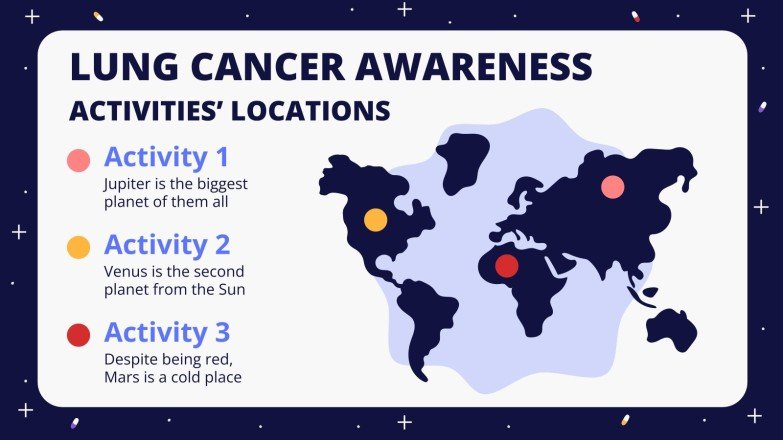 LUNG CANCER AWARENESS
ACTIVITIES' LOCATIONS

Activity 1
Jupiter is the biggest planet of them all

Activity 2
Venus is the second planet from the Sun

Activity 3
Despite being red, Mars is a cold place